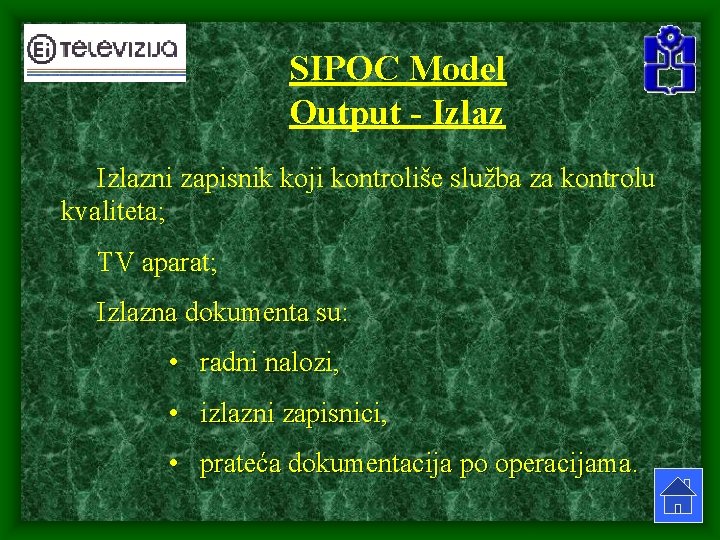 Ei TELEVIZIJA

SIPOC Model
Output - Izlaz

Izlazni zapisnik koji kontroliše služba za kontrolu kvaliteta;

TV aparat;

Izlazna dokumenta su:

• radni nalozi,
• izlazni zapisnici,
• prateća dokumentacija po operacijama.